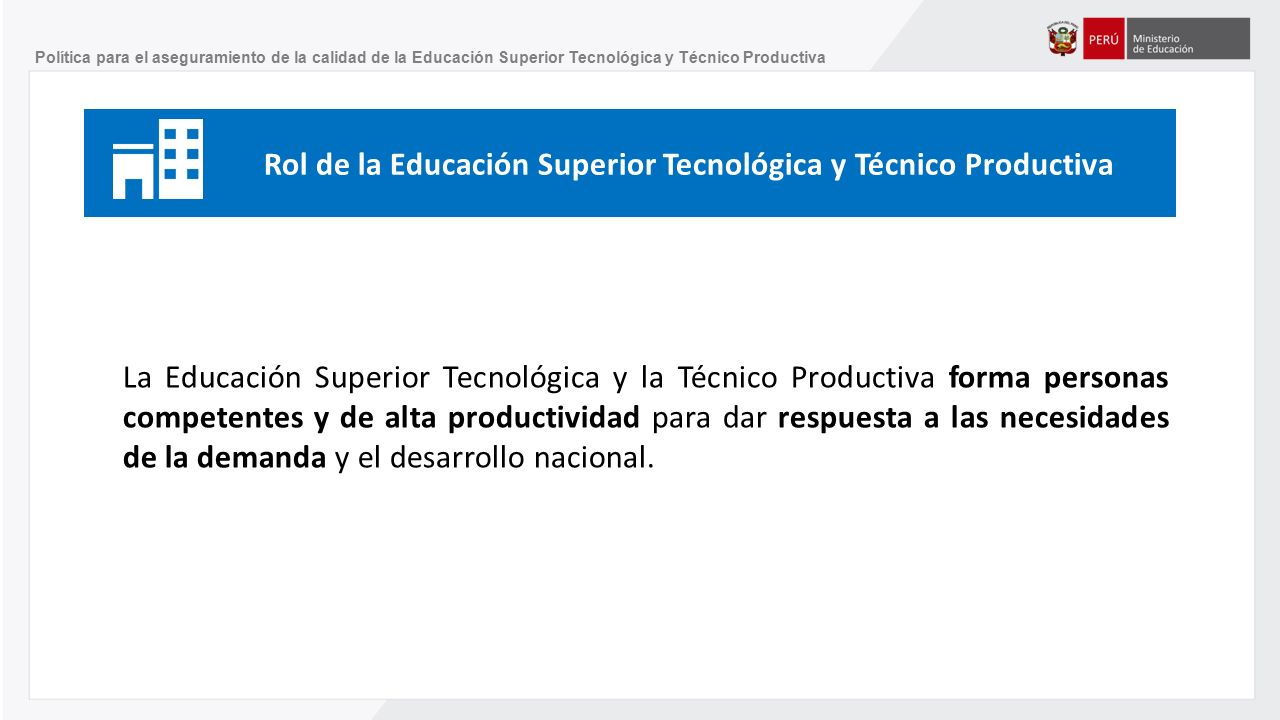 Política para el aseguramiento de la calidad de la Educación Superior Tecnológica y Técnico Productiva

PERÚ Ministerio de Educación

Rol de la Educación Superior Tecnológica y Técnico Productiva

La Educación Superior Tecnológica y la Técnico Productiva forma personas competentes y de alta productividad para dar respuesta a las necesidades de la demanda y el desarrollo nacional.